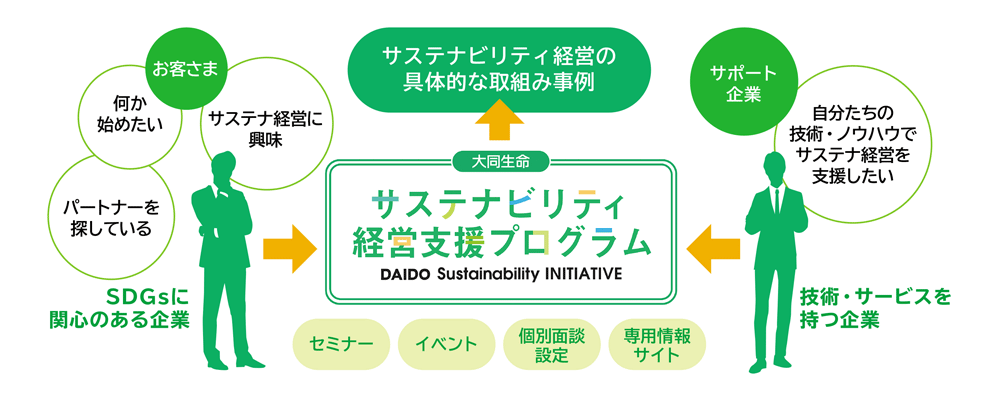 お客さま

何か始めたい

サステナ経営に興味

パートナーを探している

SDGsに関心のある企業

サステナビリティ経営の具体的な取組み事例

大同生命

サステナビリティ経営支援プログラム

DAIDO Sustainability INITIATIVE

セミナー

イベント

個別面談設定

専用情報サイト

サポート企業

自分たちの技術・ノウハウでサステナ経営を支援したい

技術・サービスを持つ企業